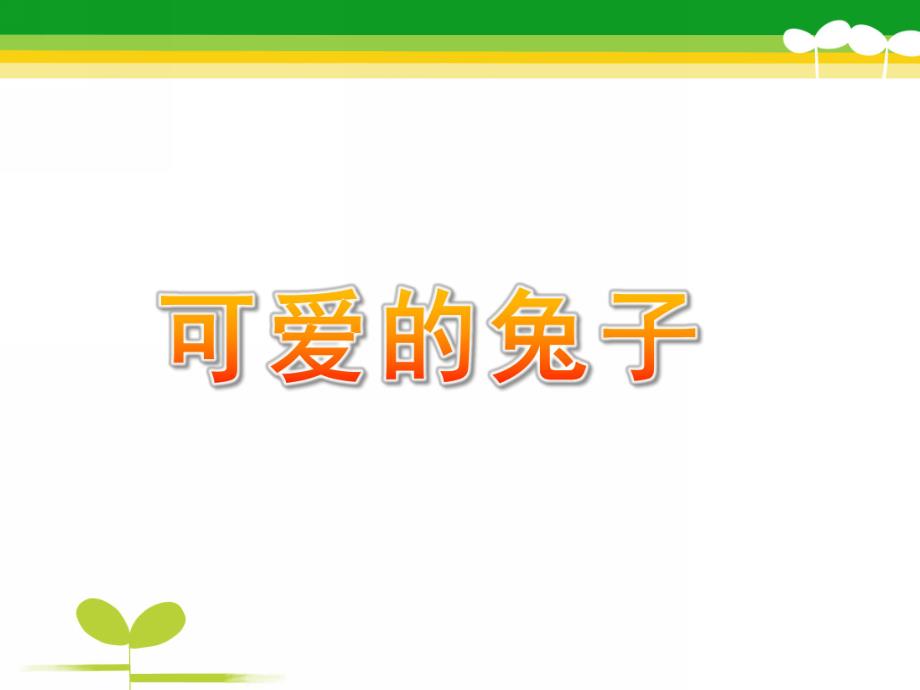 可爱的兔子